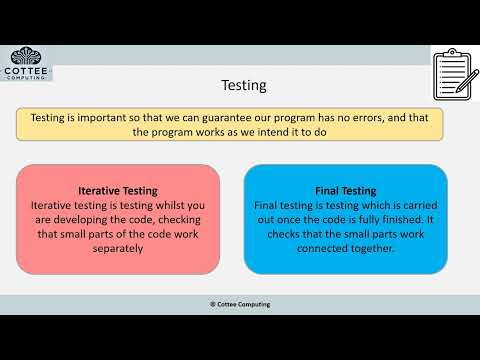 COTTEE COMPUTING

Testing

Testing is important so that we can guarantee our program has no errors, and that the program works as we intend it to do

Iterative Testing
Iterative testing is testing whilst you are developing the code, checking that small parts of the code work separately

Final Testing
Final testing is testing which is carried out once the code is fully finished. It checks that the small parts work connected together.

© Cottee Computing